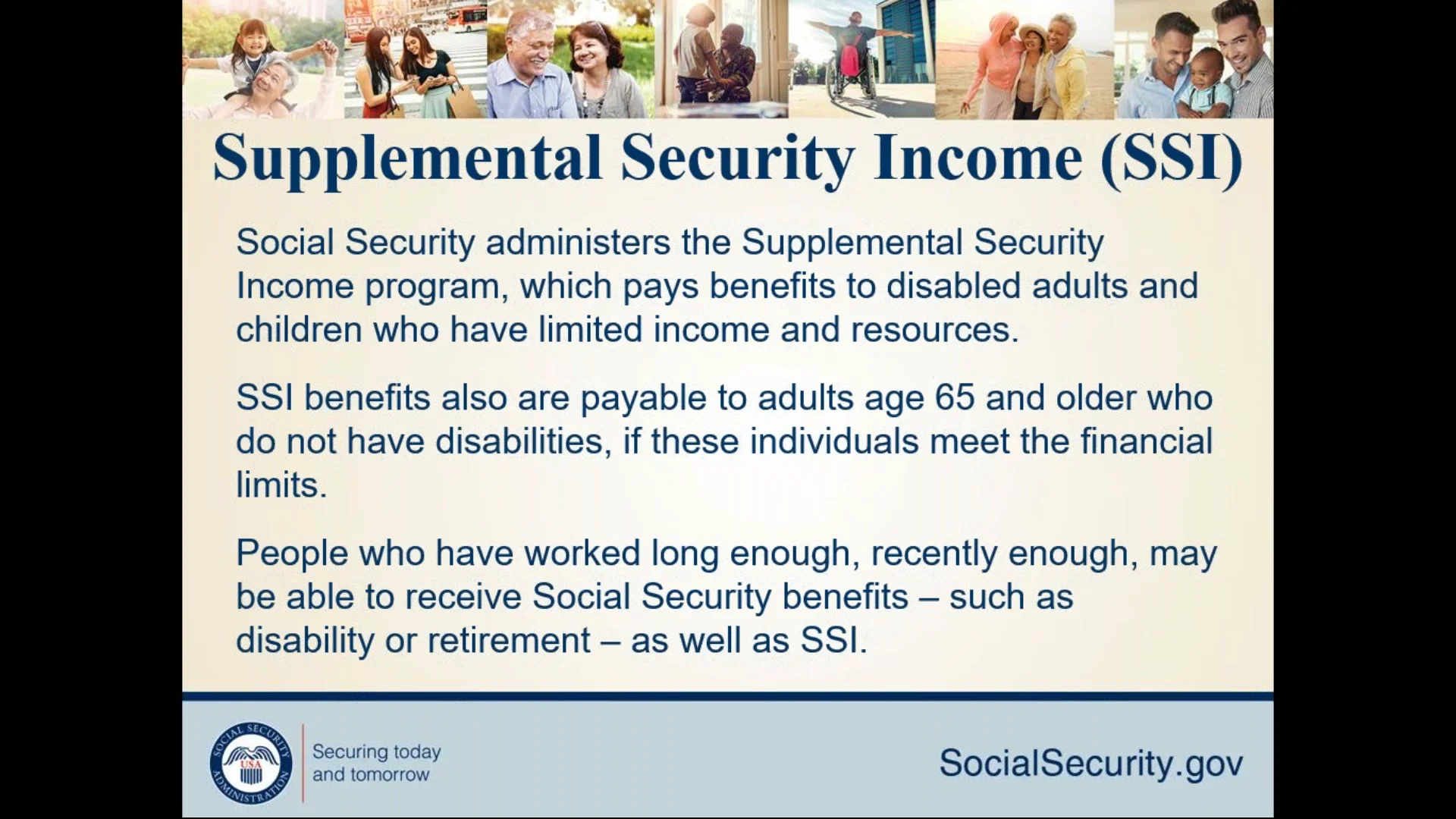 Supplemental Security Income (SSI)

Social Security administers the Supplemental Security Income program, which pays benefits to disabled adults and children who have limited income and resources.

SSI benefits also are payable to adults age 65 and older who do not have disabilities, if these individuals meet the financial limits.

People who have worked long enough, recently enough, may be able to receive Social Security benefits – such as disability or retirement – as well as SSI.

SOCIAL SECURITY ADMINISTRATION USA

Securing today and tomorrow

SocialSecurity.gov